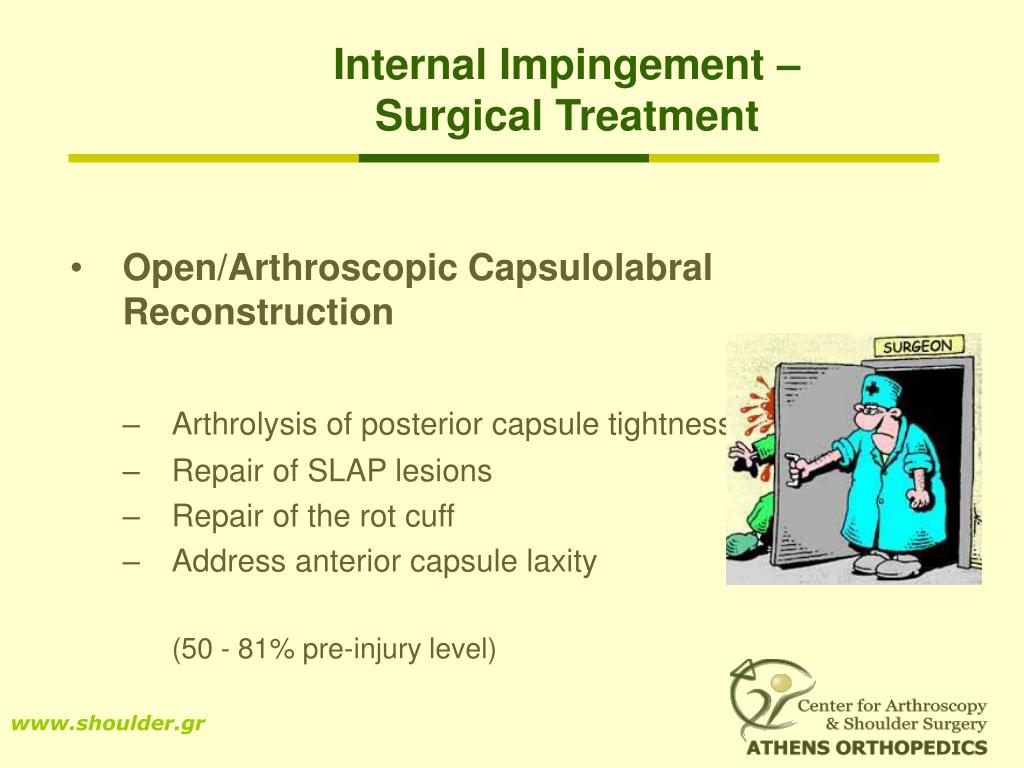 Internal Impingement – Surgical Treatment

• Open/Arthroscopic Capsulolabral Reconstruction

– Arthrolysis of posterior capsule tightness
– Repair of SLAP lesions
– Repair of the rot cuff
– Address anterior capsule laxity

(50 - 81% pre-injury level)

SURGEON

www.shoulder.gr

Center for Arthroscopy & Shoulder Surgery
ATHENS ORTHOPEDICS